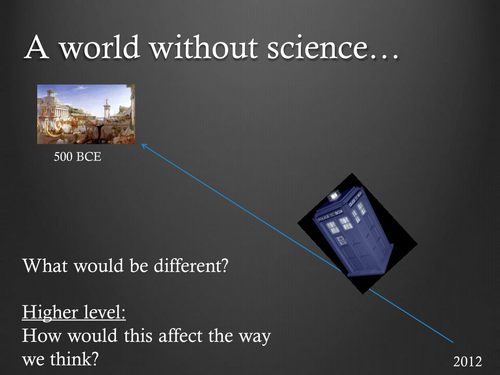 A world without science…

500 BCE

What would be different?

Higher level:
How would this affect the way we think?

2012